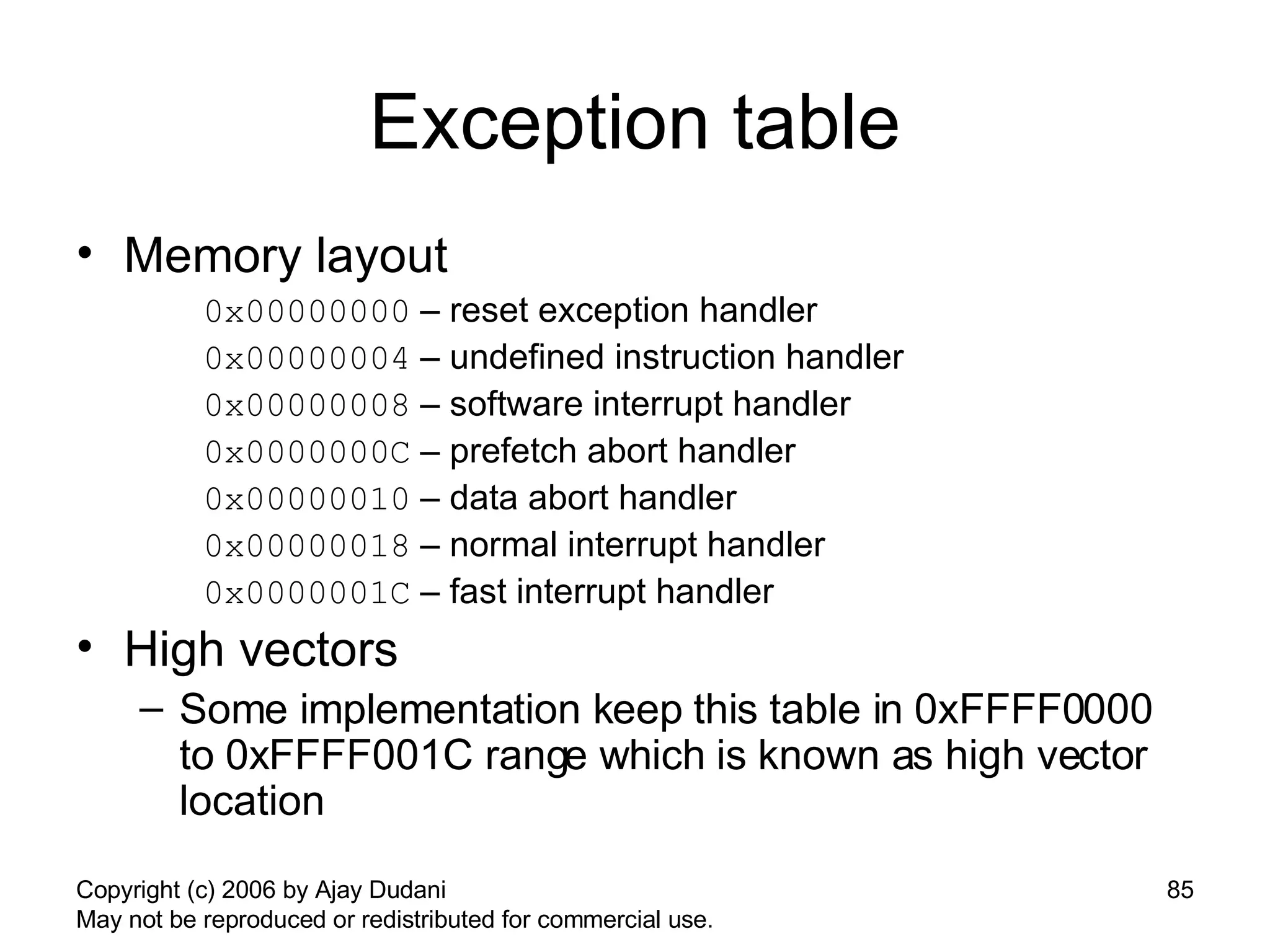 Exception table

• Memory layout

0x00000000 – reset exception handler
0x00000004 – undefined instruction handler
0x00000008 – software interrupt handler
0x0000000C – prefetch abort handler
0x00000010 – data abort handler
0x00000018 – normal interrupt handler
0x0000001C – fast interrupt handler

• High vectors

– Some implementation keep this table in 0xFFFF0000 to 0xFFFF001C range which is known as high vector location

Copyright (c) 2006 by Ajay Dudani
May not be reproduced or redistributed for commercial use.

85